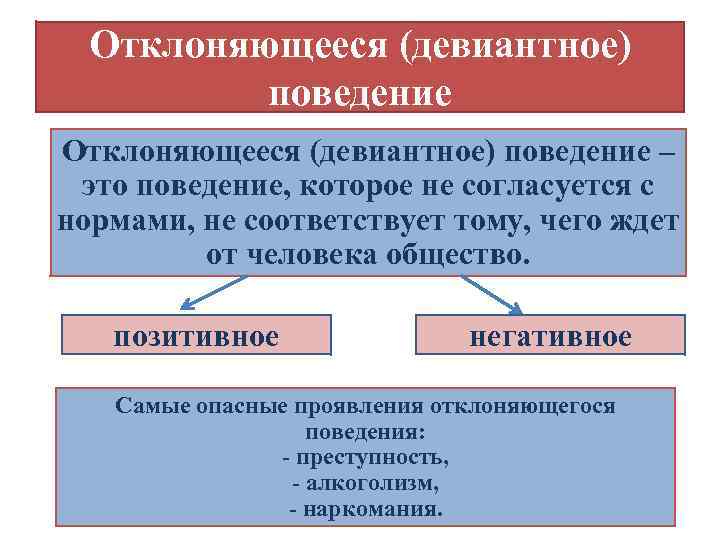 Отклоняющееся (девиантное) поведение

Отклоняющееся (девиантное) поведение – это поведение, которое не согласуется с нормами, не соответствует тому, чего ждет от человека общество.

позитивное

негативное

Самые опасные проявления отклоняющегося поведения:
- преступность,
- алкоголизм,
- наркомания.